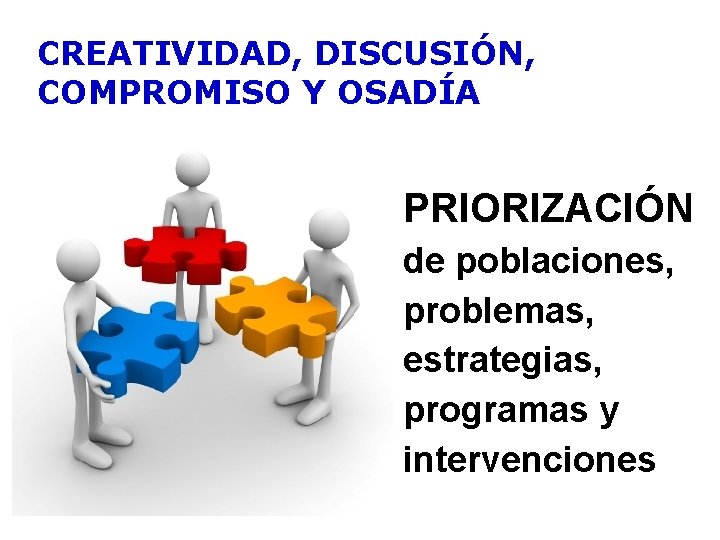 CREATIVIDAD, DISCUSIÓN, COMPROMISO Y OSADÍA

PRIORIZACIÓN
de poblaciones, problemas, estrategias, programas y intervenciones